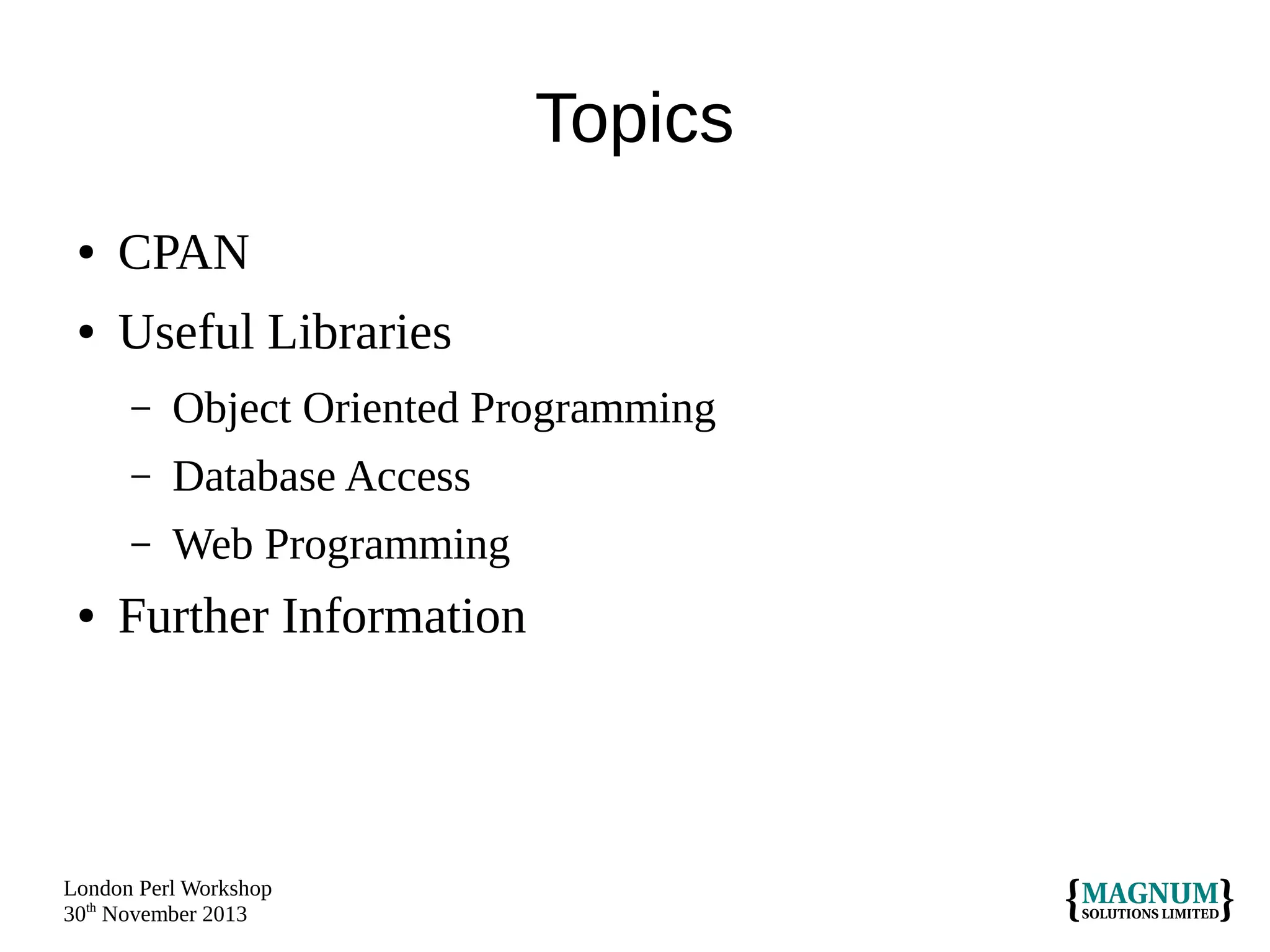 Topics

• CPAN
• Useful Libraries
  – Object Oriented Programming
  – Database Access
  – Web Programming
• Further Information

London Perl Workshop
30$^{th}$ November 2013

{MAGNUM SOLUTIONS LIMITED}